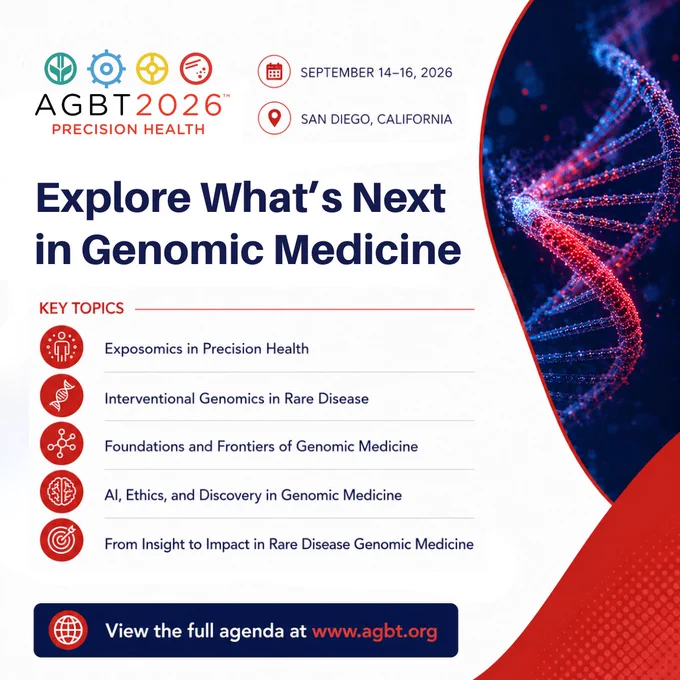 AGBT2026™
PRECISION HEALTH

SEPTEMBER 14–16, 2026

SAN DIEGO, CALIFORNIA

Explore What's Next in Genomic Medicine

KEY TOPICS

Exposomics in Precision Health

Interventional Genomics in Rare Disease

Foundations and Frontiers of Genomic Medicine

AI, Ethics, and Discovery in Genomic Medicine

From Insight to Impact in Rare Disease Genomic Medicine

View the full agenda at www.agbt.org